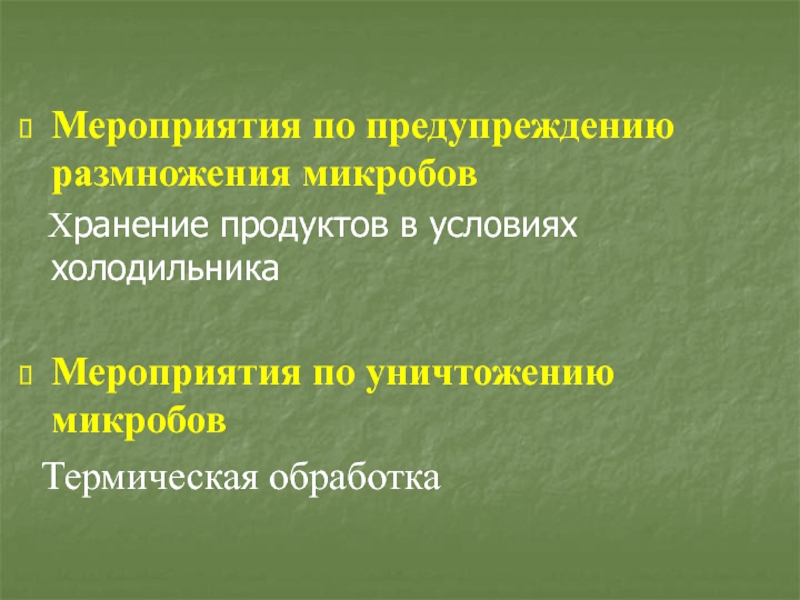 Мероприятия по предупреждению размножения микробов

Хранение продуктов в условиях холодильника

Мероприятия по уничтожению микробов

Термическая обработка